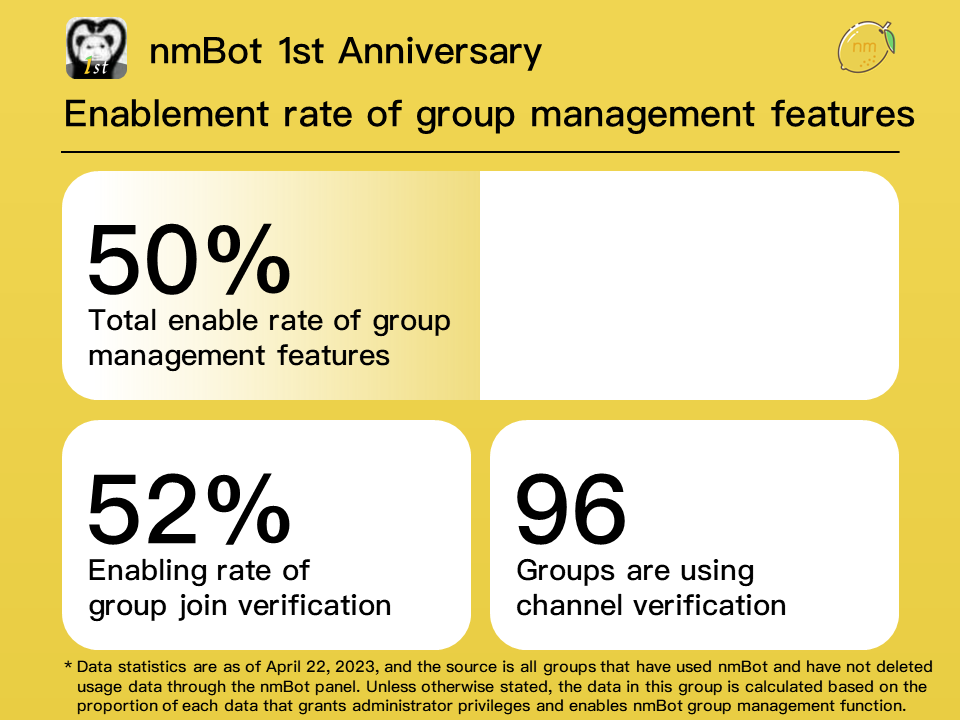 1st

nmBot 1st Anniversary

nm

Enablement rate of group management features

50%
Total enable rate of group management features

52%
Enabling rate of group join verification

96
Groups are using channel verification

* Data statistics are as of April 22, 2023, and the source is all groups that have used nmBot and have not deleted usage data through the nmBot panel. Unless otherwise stated, the data in this group is calculated based on the proportion of each data that grants administrator privileges and enables nmBot group management function.